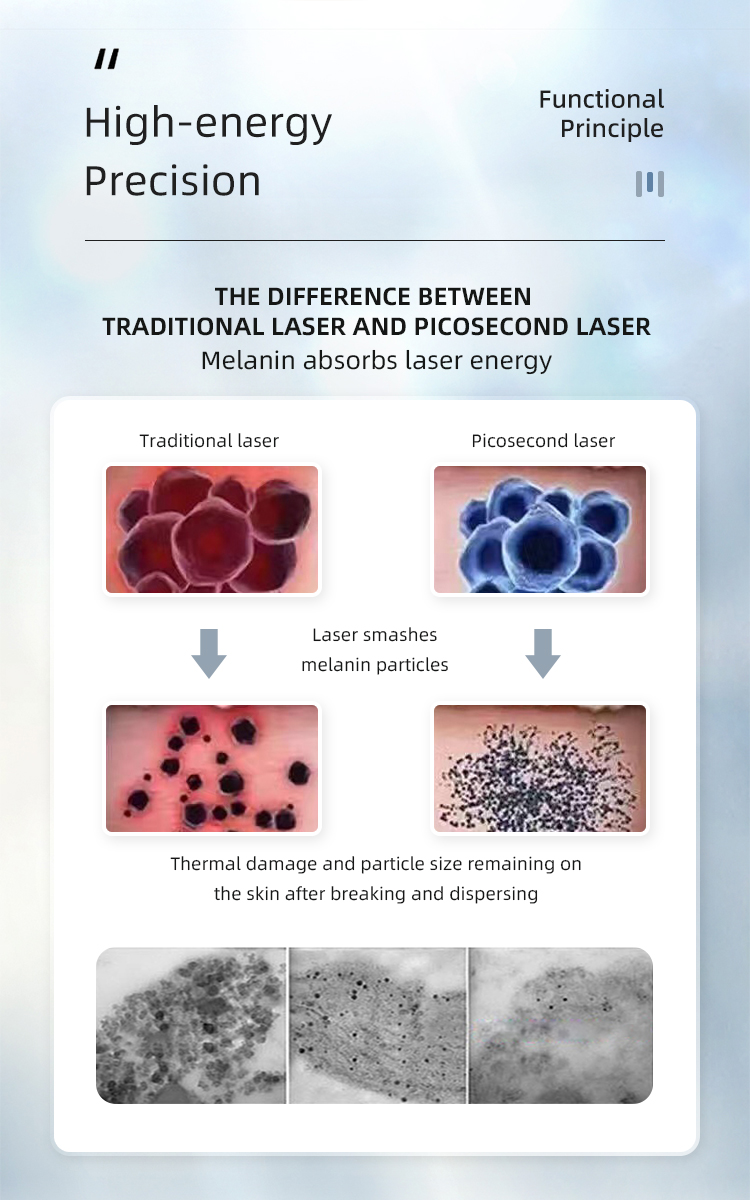 High-energy Precision

Functional Principle

THE DIFFERENCE BETWEEN TRADITIONAL LASER AND PICOSECOND LASER

Melanin absorbs laser energy

Traditional laser

Picosecond laser

Laser smashes melanin particles

Thermal damage and particle size remaining on the skin after breaking and dispersing